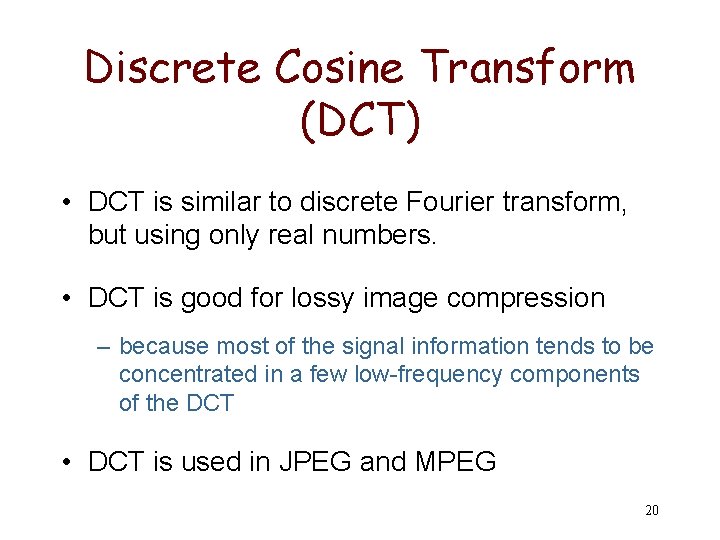 Discrete Cosine Transform (DCT)

• DCT is similar to discrete Fourier transform, but using only real numbers.

• DCT is good for lossy image compression

– because most of the signal information tends to be concentrated in a few low-frequency components of the DCT

• DCT is used in JPEG and MPEG

20